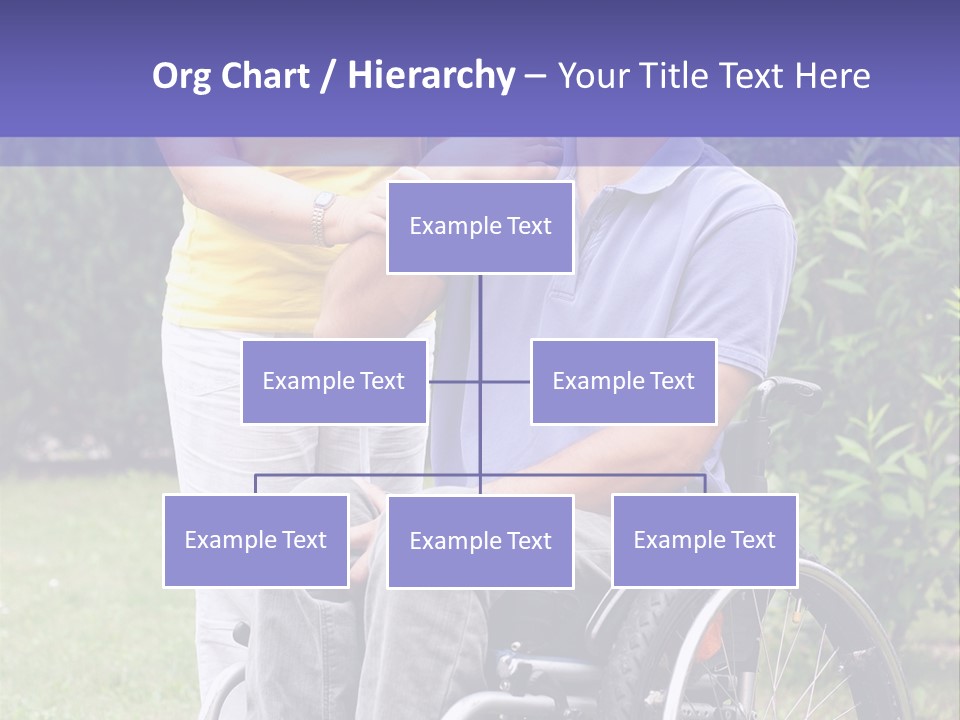 Org Chart / Hierarchy – Your Title Text Here

Example Text

Example Text

Example Text

Example Text

Example Text

Example Text